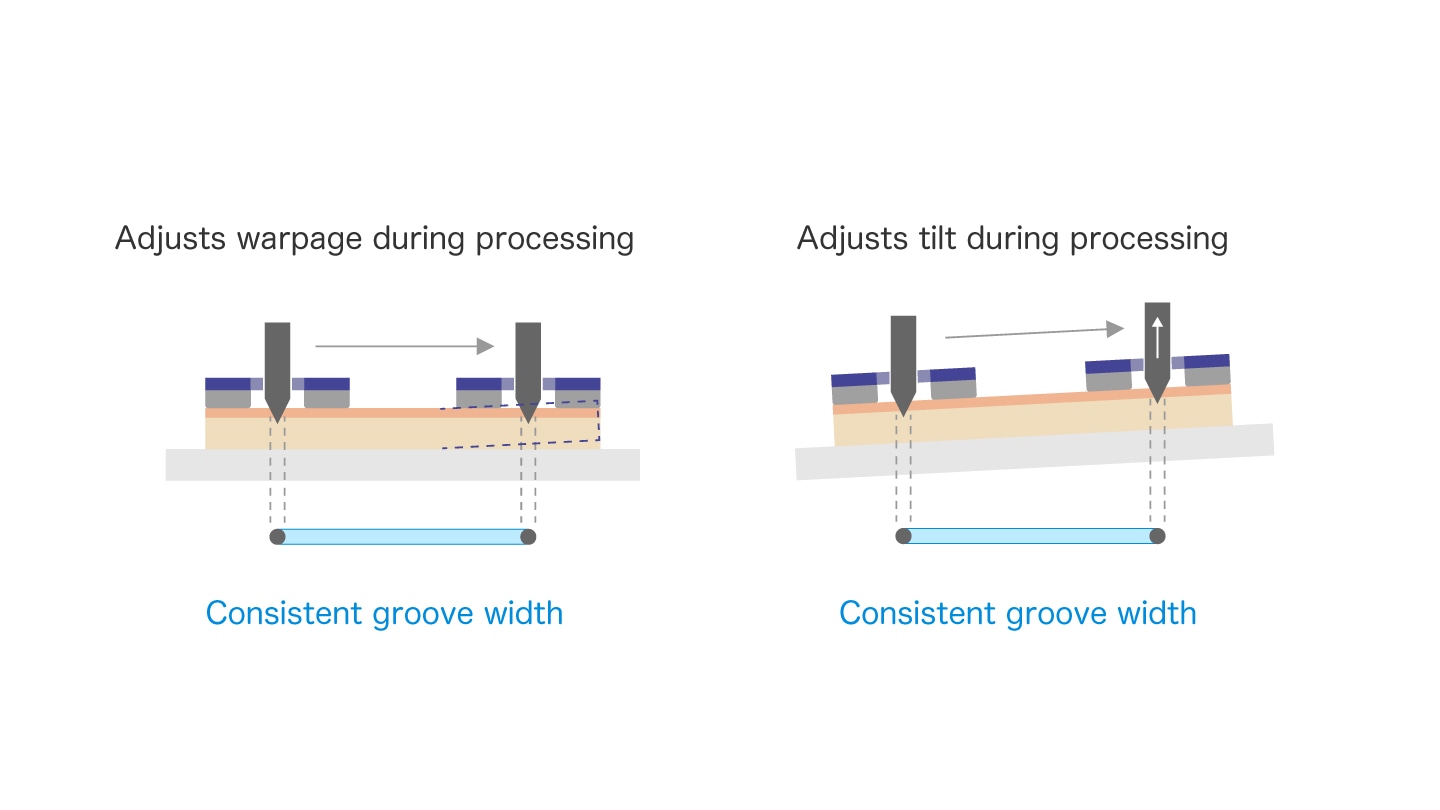 Adjusts warpage during processing

Consistent groove width

Adjusts tilt during processing

Consistent groove width